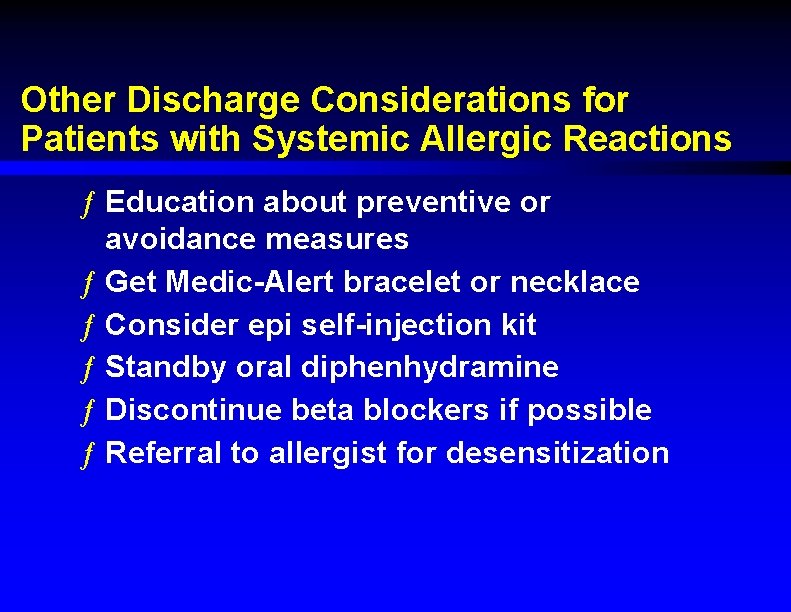 Other Discharge Considerations for Patients with Systemic Allergic Reactions

ƒ Education about preventive or avoidance measures
ƒ Get Medic-Alert bracelet or necklace
ƒ Consider epi self-injection kit
ƒ Standby oral diphenhydramine
ƒ Discontinue beta blockers if possible
ƒ Referral to allergist for desensitization